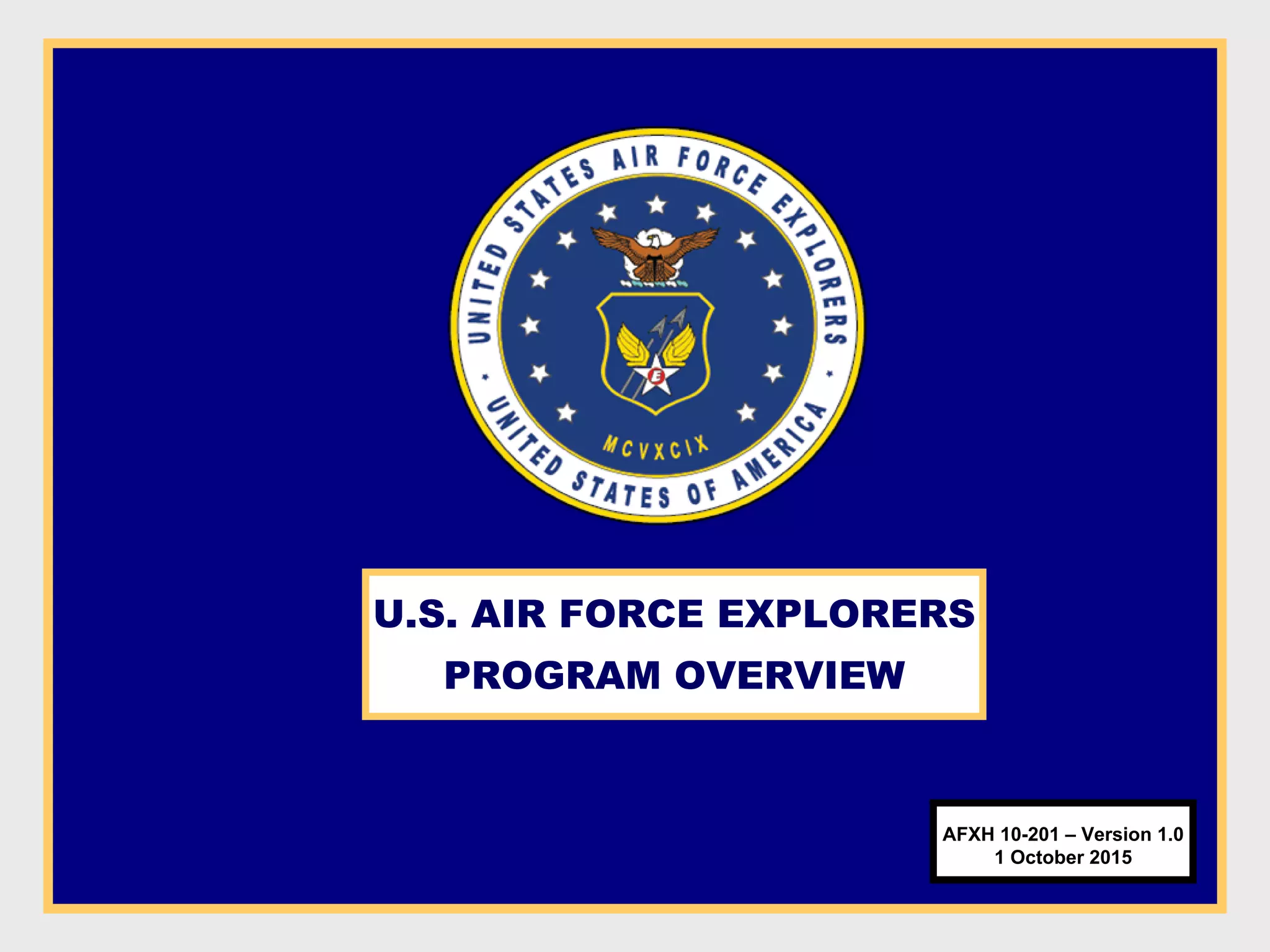 UNITED STATES AIR FORCE EXPLORERS

UNITED STATES OF AMERICA

E

MCVXCIX

U.S. AIR FORCE EXPLORERS
PROGRAM OVERVIEW

AFXH 10-201 – Version 1.0
1 October 2015